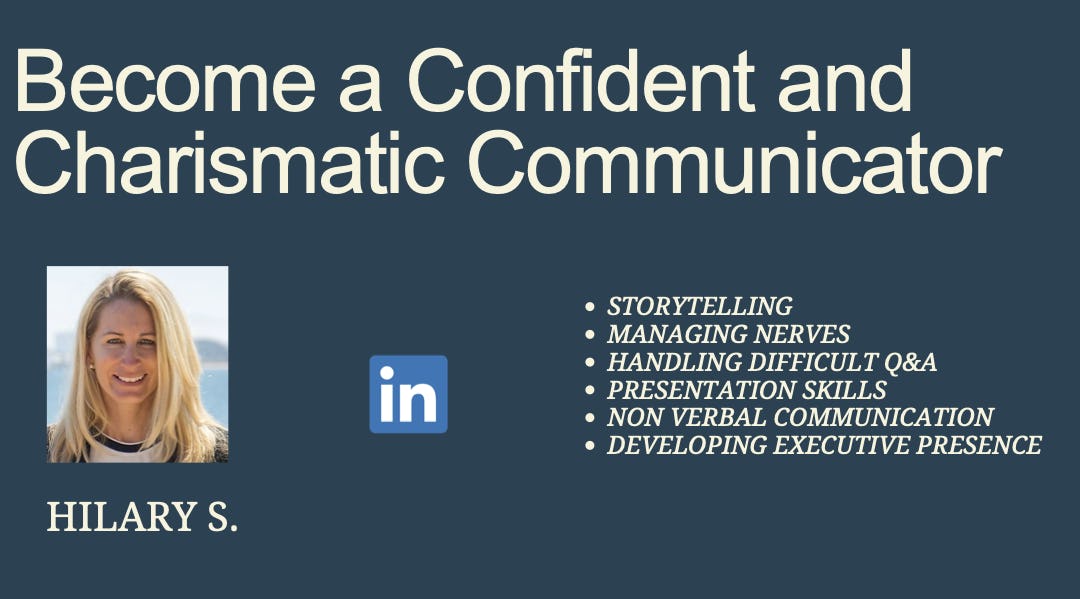 Become a Confident and Charismatic Communicator

in

- STORYTELLING
- MANAGING NERVES
- HANDLING DIFFICULT Q&A
- PRESENTATION SKILLS
- NON VERBAL COMMUNICATION
- DEVELOPING EXECUTIVE PRESENCE

HILARY S.